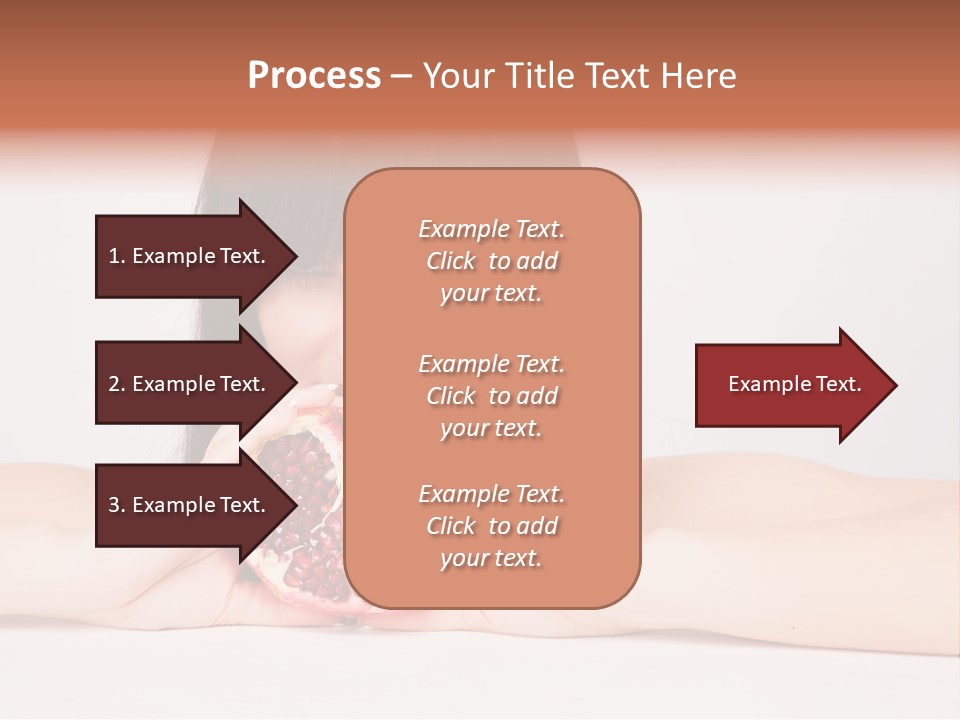 Process – Your Title Text Here

1. Example Text.

2. Example Text.

3. Example Text.

Example Text. Click to add your text.

Example Text. Click to add your text.

Example Text. Click to add your text.

Example Text.